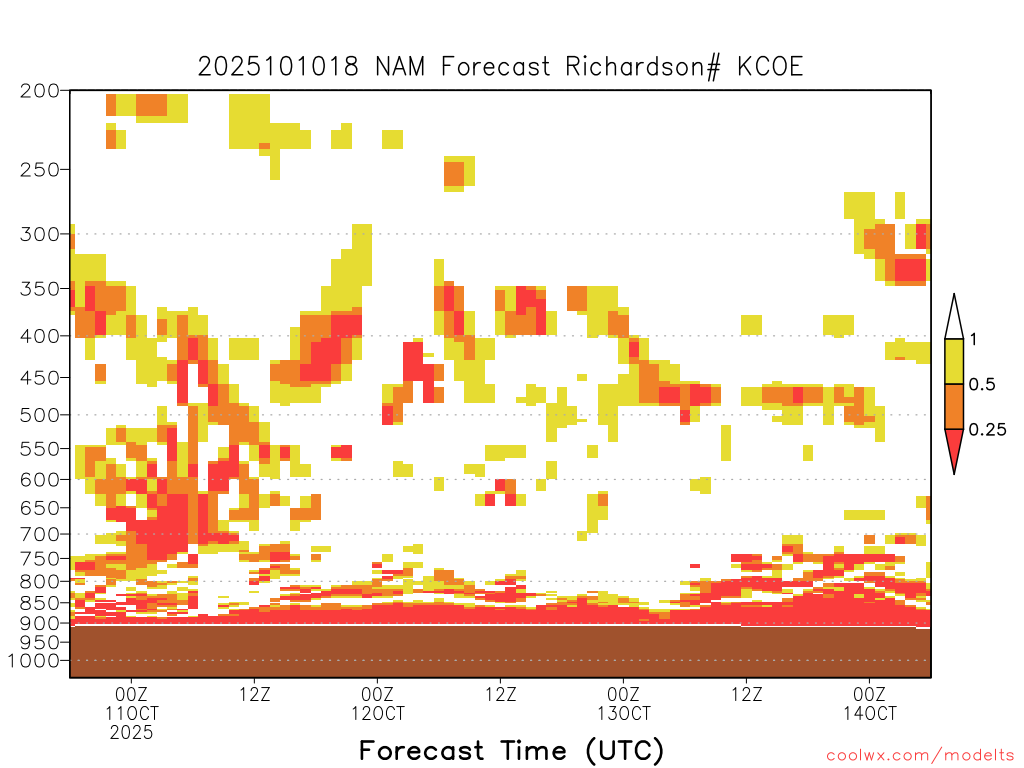 2025101018 NAM Forecast Richardson# KCOE

200
250
300
350
400
450
500
550
600
650
700
750
800
850
900
950
1000

1
0.5
0.25

00Z
11OCT
2025

12Z

00Z
12OCT

12Z

00Z
13OCT

12Z

00Z
14OCT

Forecast Time (UTC)

coolwx.com/modelts